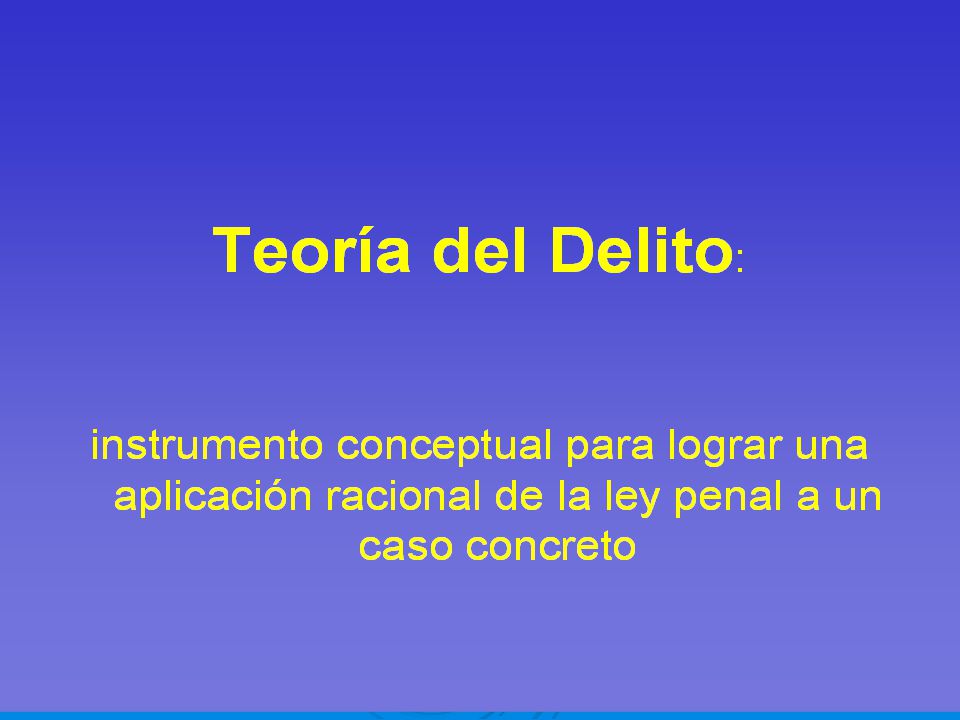 Teoría del Delito:

instrumento conceptual para lograr una aplicación racional de la ley penal a un caso concreto